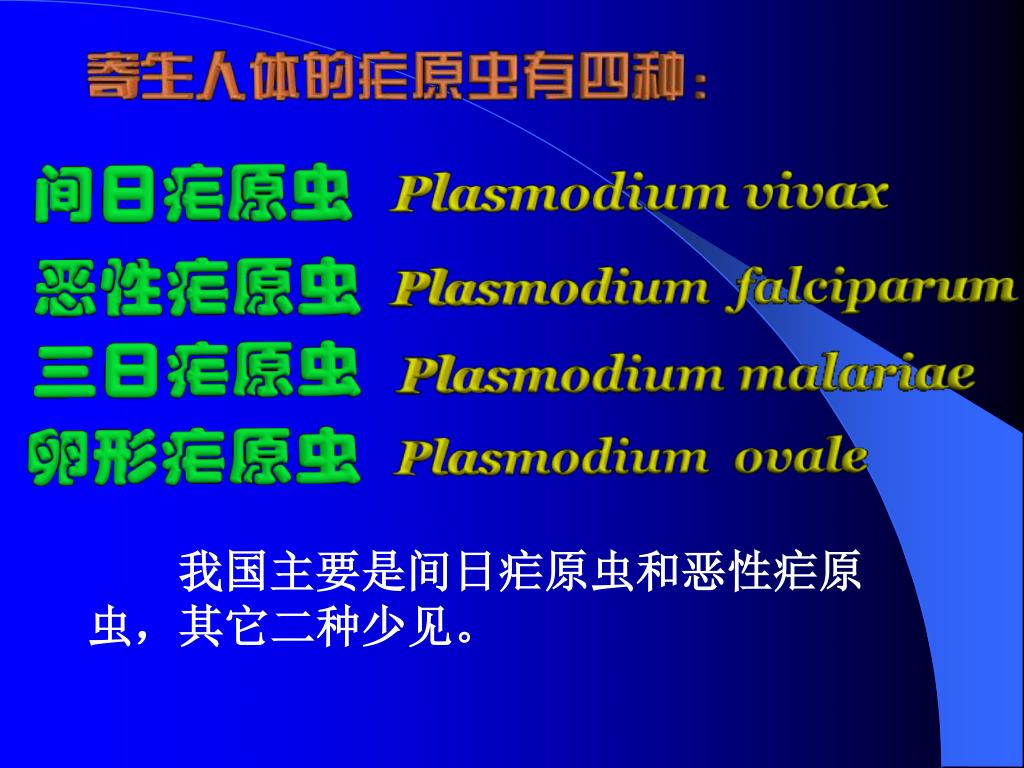 寄生人体的疟原虫有四种：

间日疟原虫 Plasmodium vivax

恶性疟原虫 Plasmodium falciparum

三日疟原虫 Plasmodium malariae

卵形疟原虫 Plasmodium ovale

我国主要是间日疟原虫和恶性疟原虫，其它二种少见。